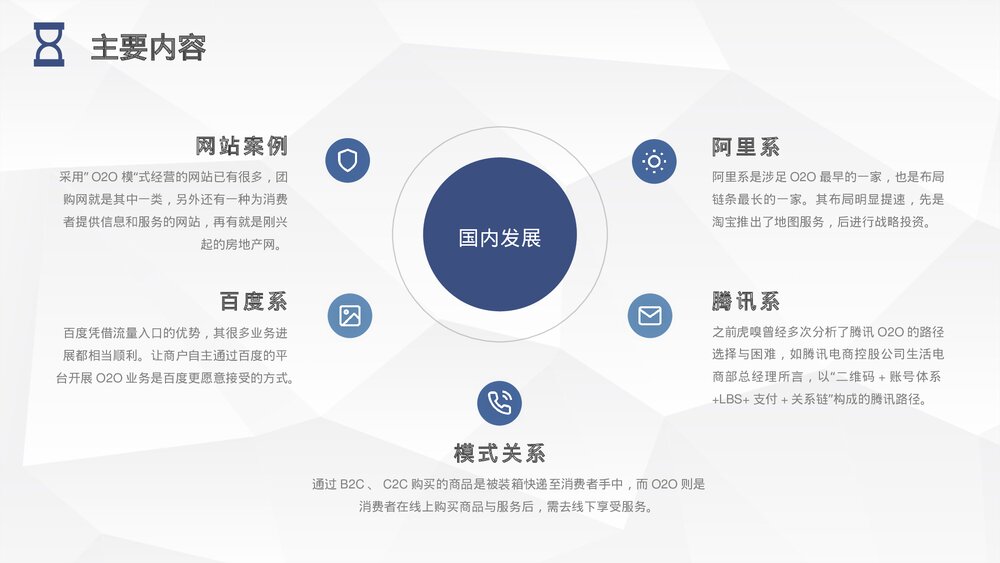 主要内容

网站案例

采用" O2O 模"式经营的网站已有很多，团购网就是其中一类，另外还有一种为消费者提供信息和服务的网站，再有就是刚兴起的房地产网。

百度系

百度凭借流量入口的优势，其很多业务进展都相当顺利。让商户自主通过百度的平台开展 O2O 业务是百度更愿意接受的方式。

国内发展

阿里系

阿里系是涉足 O2O 最早的一家，也是布局链条最长的一家。其布局明显提速，先是淘宝推出了地图服务，后进行战略投资。

腾讯系

之前虎嗅曾经多次分析了腾讯 O2O 的路径选择与困难，如腾讯电商控股公司生活电商部总经理所言，以"二维码 + 账号体系 +LBS+ 支付 + 关系链"构成的腾讯路径。

模式关系

通过 B2C 、 C2C 购买的商品是被装箱快递至消费者手中，而 O2O 则是消费者在线上购买商品与服务后，需去线下享受服务。